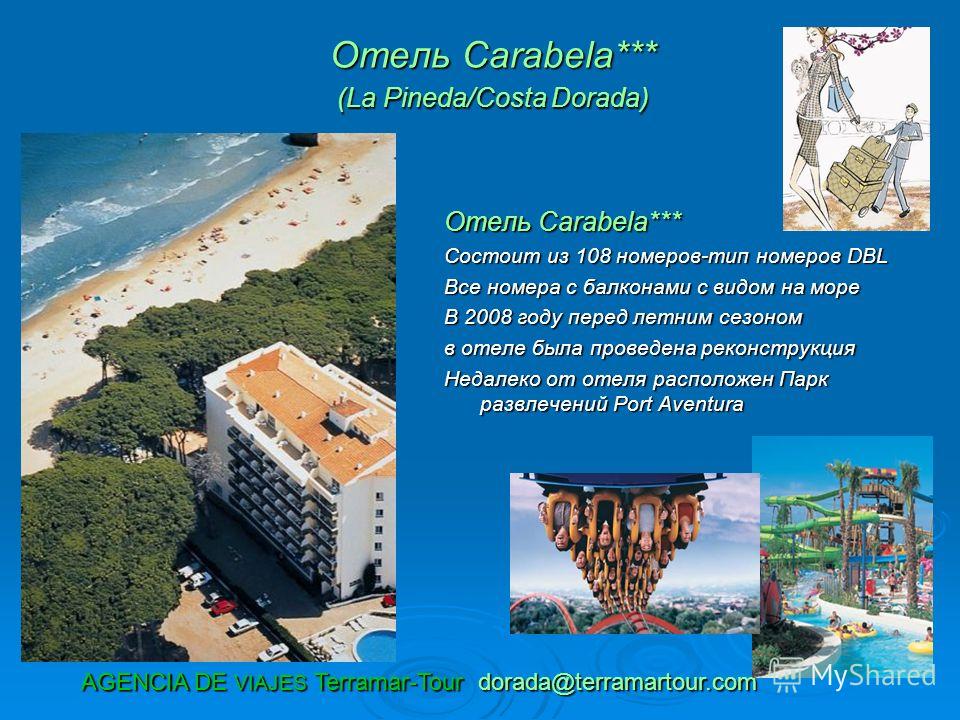 Отель Carabela***
(La Pineda/Costa Dorada)

Отель Carabela***

Состоит из 108 номеров-тип номеров DBL

Все номера с балконами с видом на море

В 2008 году перед летним сезоном

в отеле была проведена реконструкция

Недалеко от отеля расположен Парк развлечений Port Aventura

AGENCIA DE VIAJES Terramar-Tour dorada@terramartour.com

MyShared